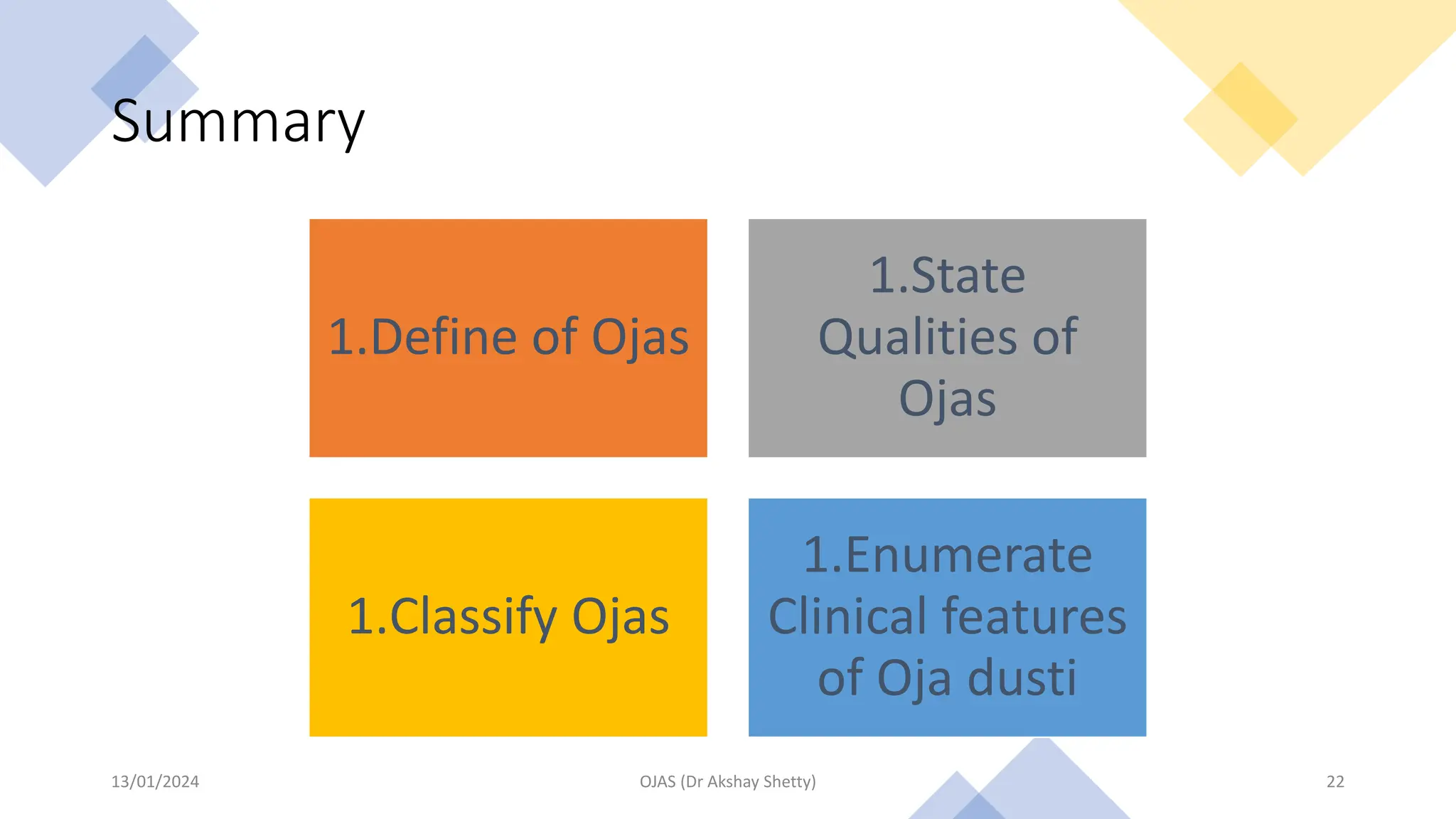 Summary

1.Define of Ojas

1.State Qualities of Ojas

1.Classify Ojas

1.Enumerate Clinical features of Oja dusti

13/01/2024

OJAS (Dr Akshay Shetty)

22